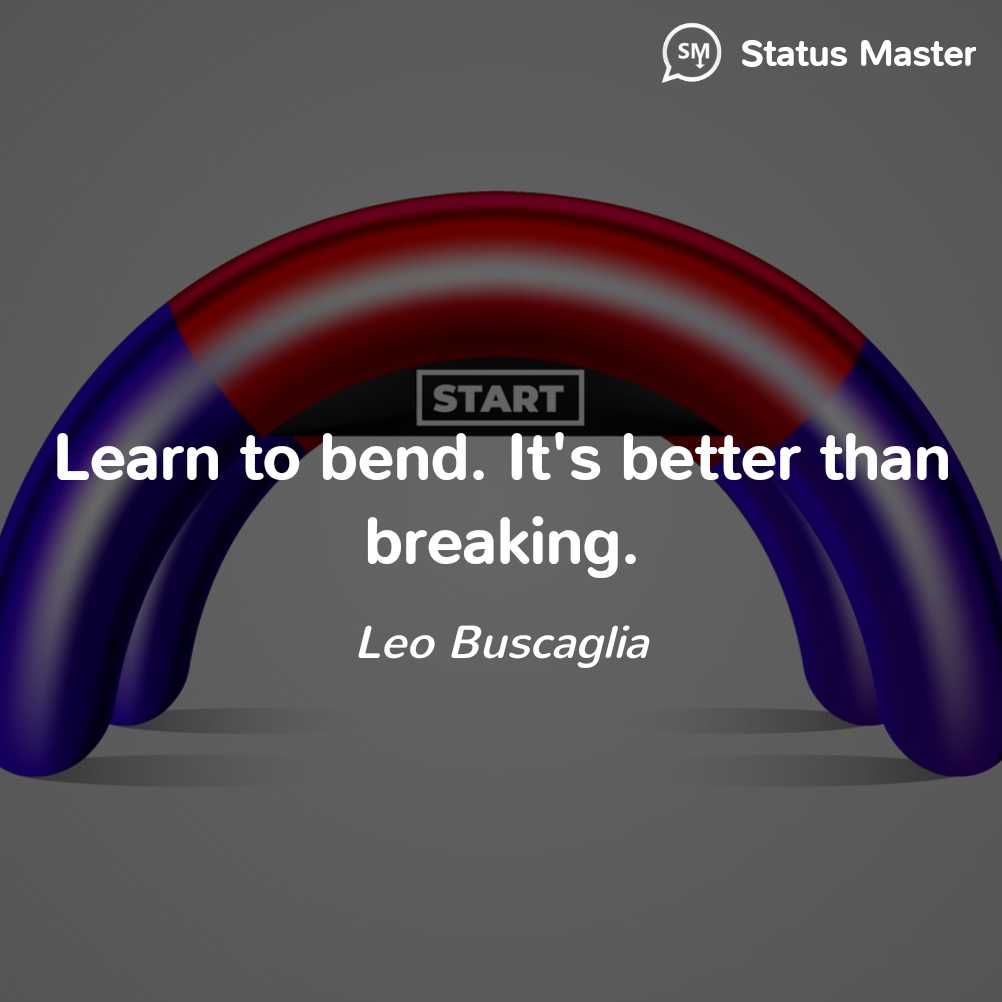 SM Status Master

START

Learn to bend. It's better than breaking.

Leo Buscaglia